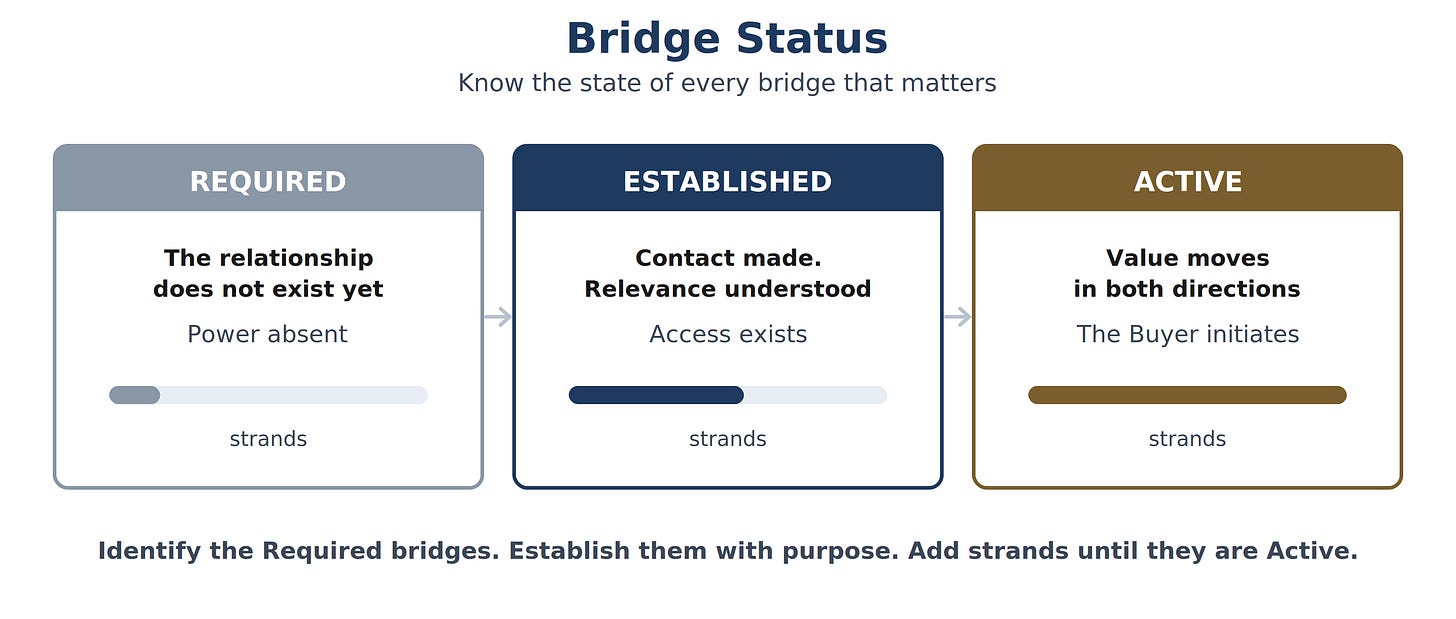 Bridge Status

Know the state of every bridge that matters

REQUIRED

The relationship does not exist yet

Power absent

strands

ESTABLISHED

Contact made. Relevance understood

Access exists

strands

ACTIVE

Value moves in both directions

The Buyer initiates

strands

Identify the Required bridges. Establish them with purpose. Add strands until they are Active.